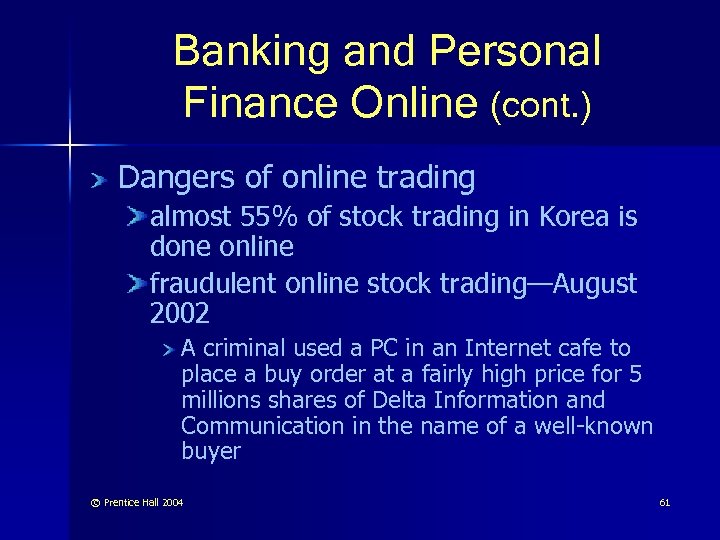 Banking and Personal Finance Online (cont.)

Dangers of online trading

almost 55% of stock trading in Korea is done online

fraudulent online stock trading—August 2002

A criminal used a PC in an Internet cafe to place a buy order at a fairly high price for 5 millions shares of Delta Information and Communication in the name of a well-known buyer

© Prentice Hall 2004

61